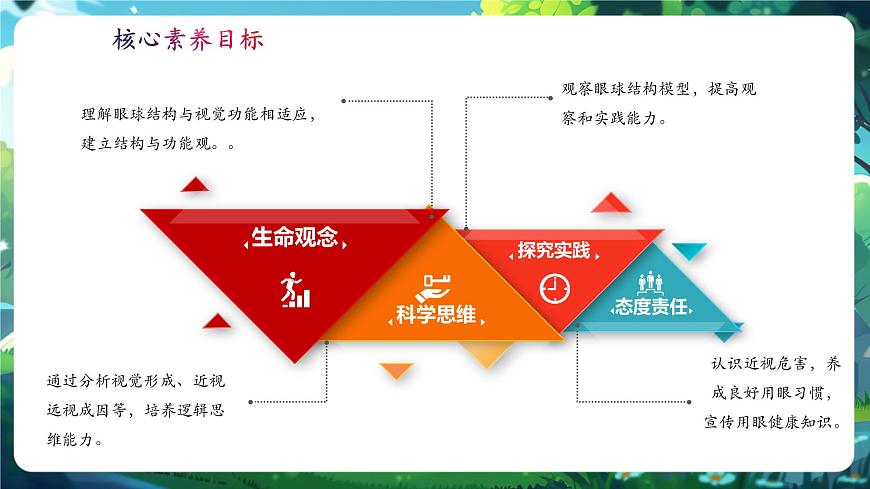 核心素养目标

理解眼球结构与视觉功能相适应，建立结构与功能观。。

观察眼球结构模型，提高观察和实践能力。

生命观念

科学思维

探究实践

态度责任

通过分析视觉形成、近视远视成因等，培养逻辑思维能力。

认识近视危害，养成良好用眼习惯，宣传用眼健康知识。